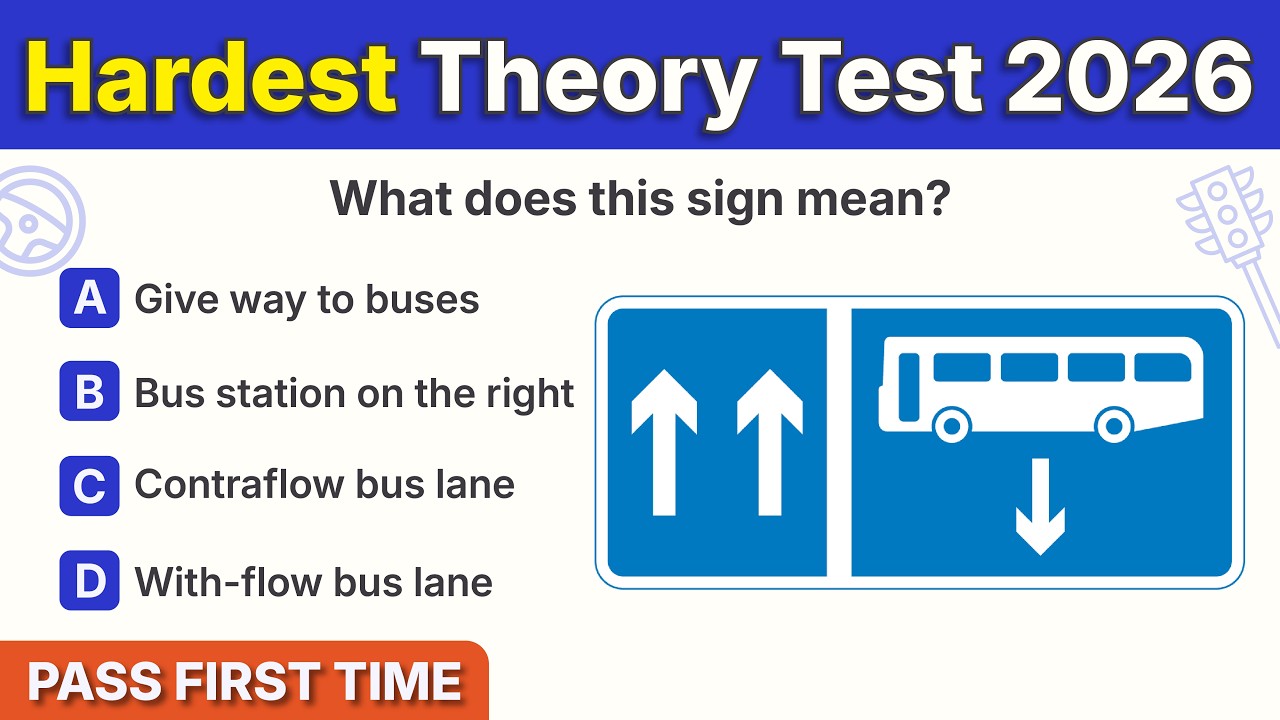 Hardest Theory Test 2026

What does this sign mean?

A Give way to buses

B Bus station on the right

C Contraflow bus lane

D With-flow bus lane

PASS FIRST TIME